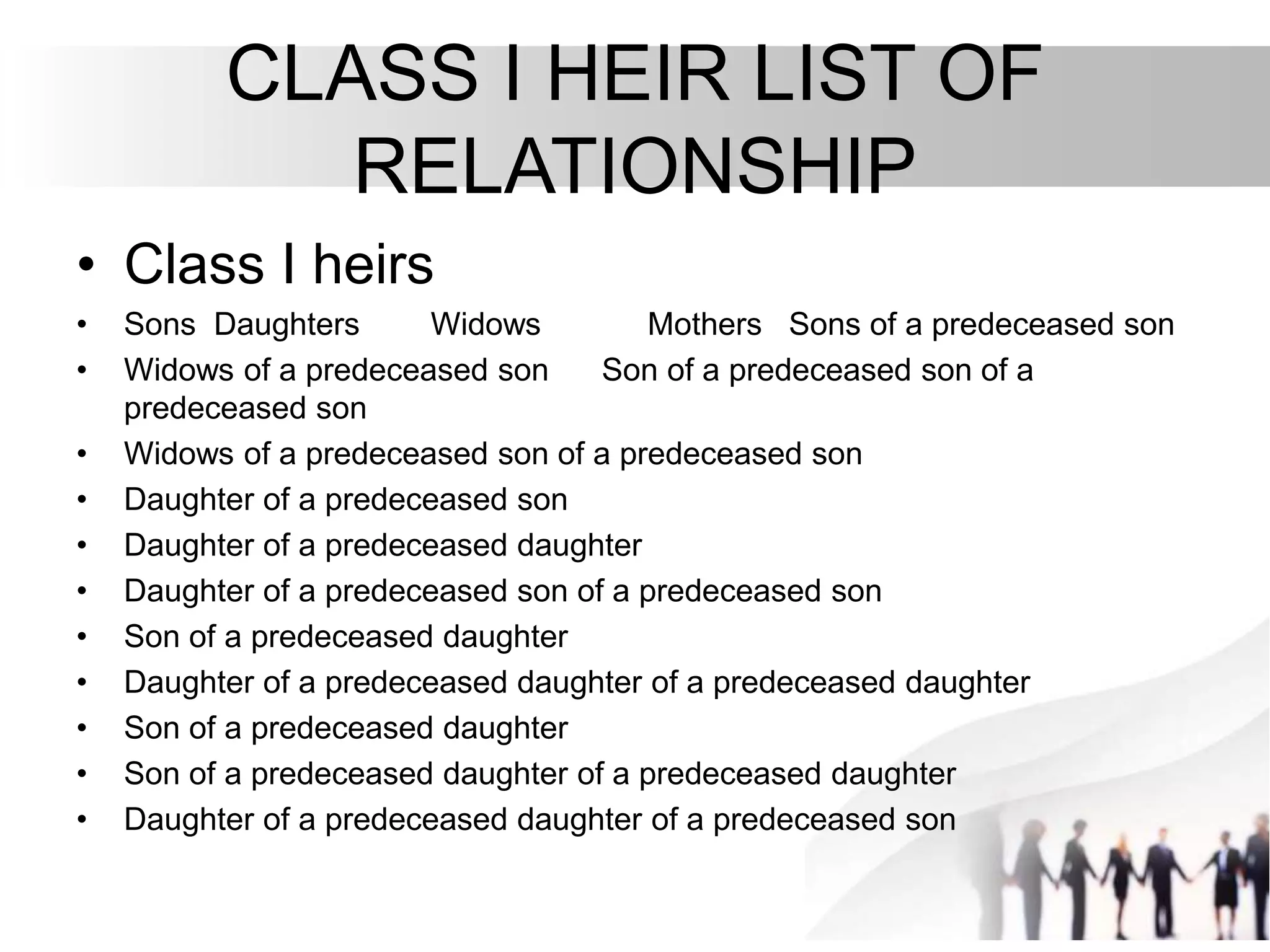 CLASS I HEIR LIST OF RELATIONSHIP

• Class I heirs
• Sons Daughters Widows Mothers Sons of a predeceased son
• Widows of a predeceased son Son of a predeceased son of a predeceased son
• Widows of a predeceased son of a predeceased son
• Daughter of a predeceased son
• Daughter of a predeceased daughter
• Daughter of a predeceased son of a predeceased son
• Son of a predeceased daughter
• Daughter of a predeceased daughter of a predeceased daughter
• Son of a predeceased daughter
• Son of a predeceased daughter of a predeceased daughter
• Daughter of a predeceased daughter of a predeceased son